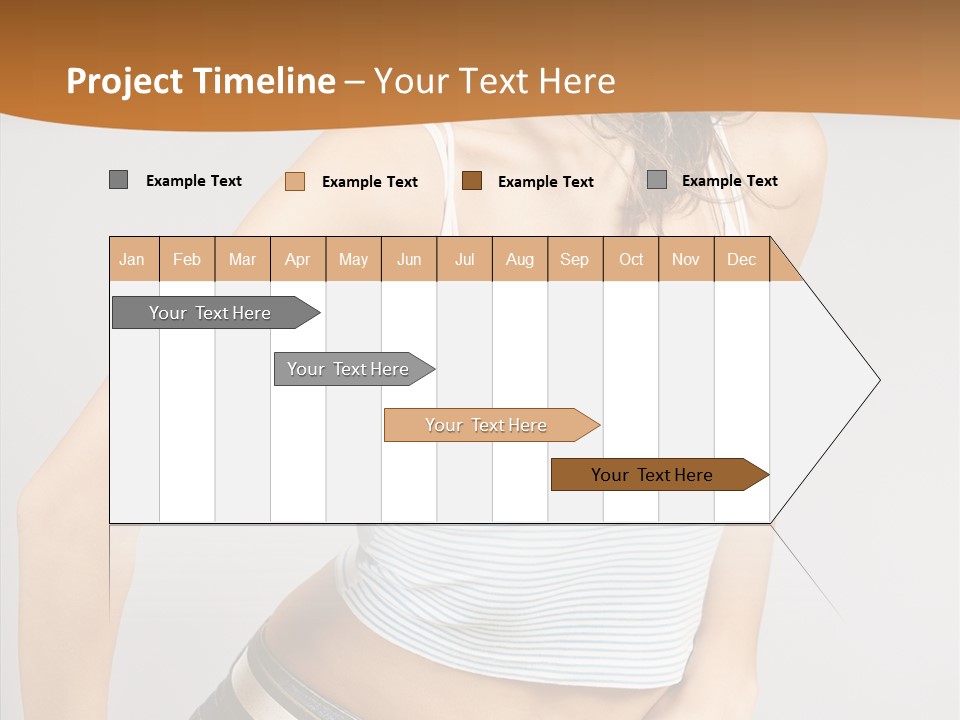 Project Timeline – Your Text Here

Example Text

Example Text

Example Text

Example Text

| Jan | Feb | Mar | Apr | May | Jun | Jul | Aug | Sep | Oct | Nov | Dec |
|---|---|---|---|---|---|---|---|---|---|---|---|

Your Text Here

Your Text Here

Your Text Here

Your Text Here